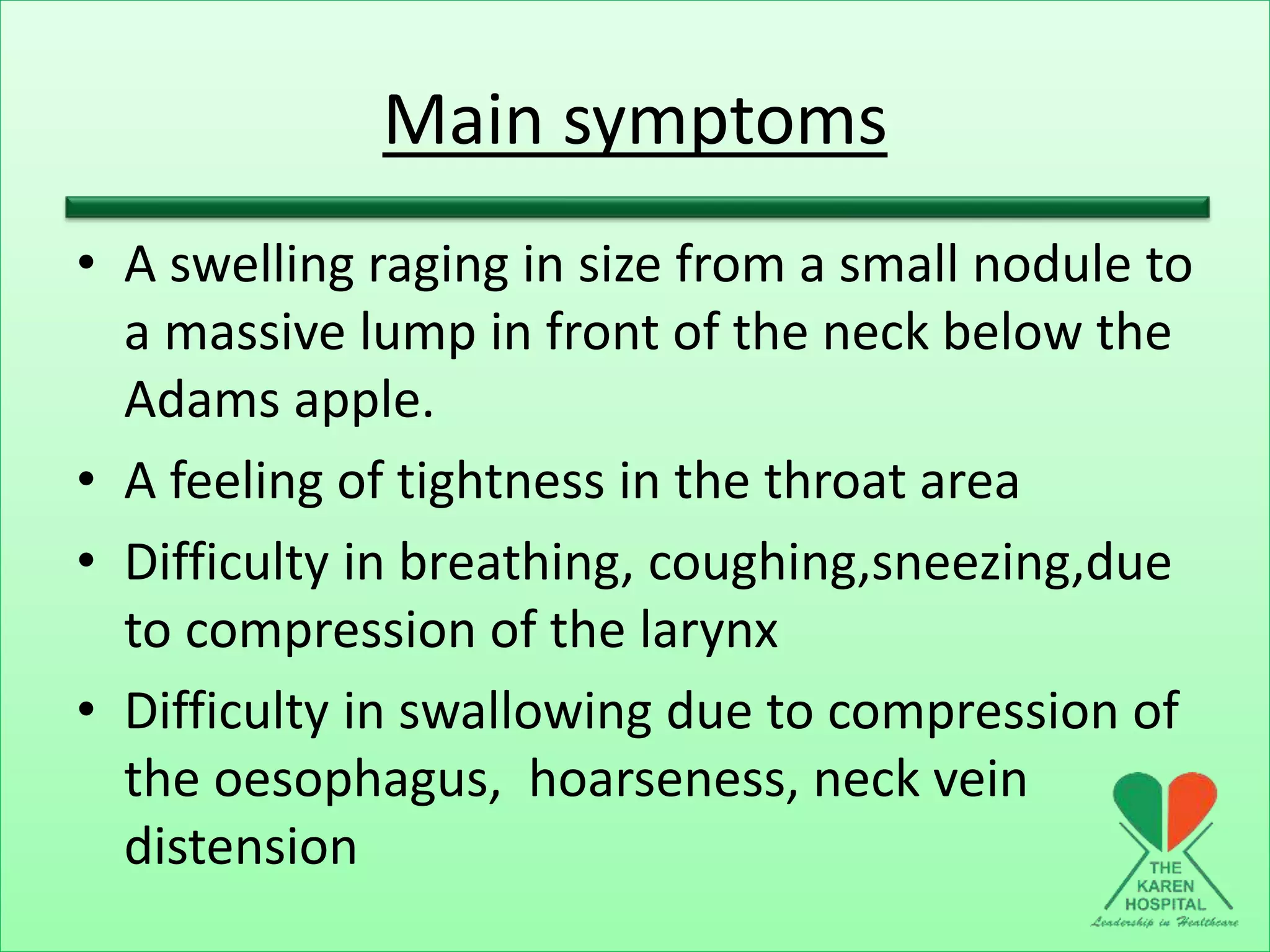 Main symptoms

• A swelling raging in size from a small nodule to a massive lump in front of the neck below the Adams apple.
• A feeling of tightness in the throat area
• Difficulty in breathing, coughing,sneezing,due to compression of the larynx
• Difficulty in swallowing due to compression of the oesophagus,  hoarseness, neck vein distension

THE KAREN HOSPITAL
Leadership in Healthcare